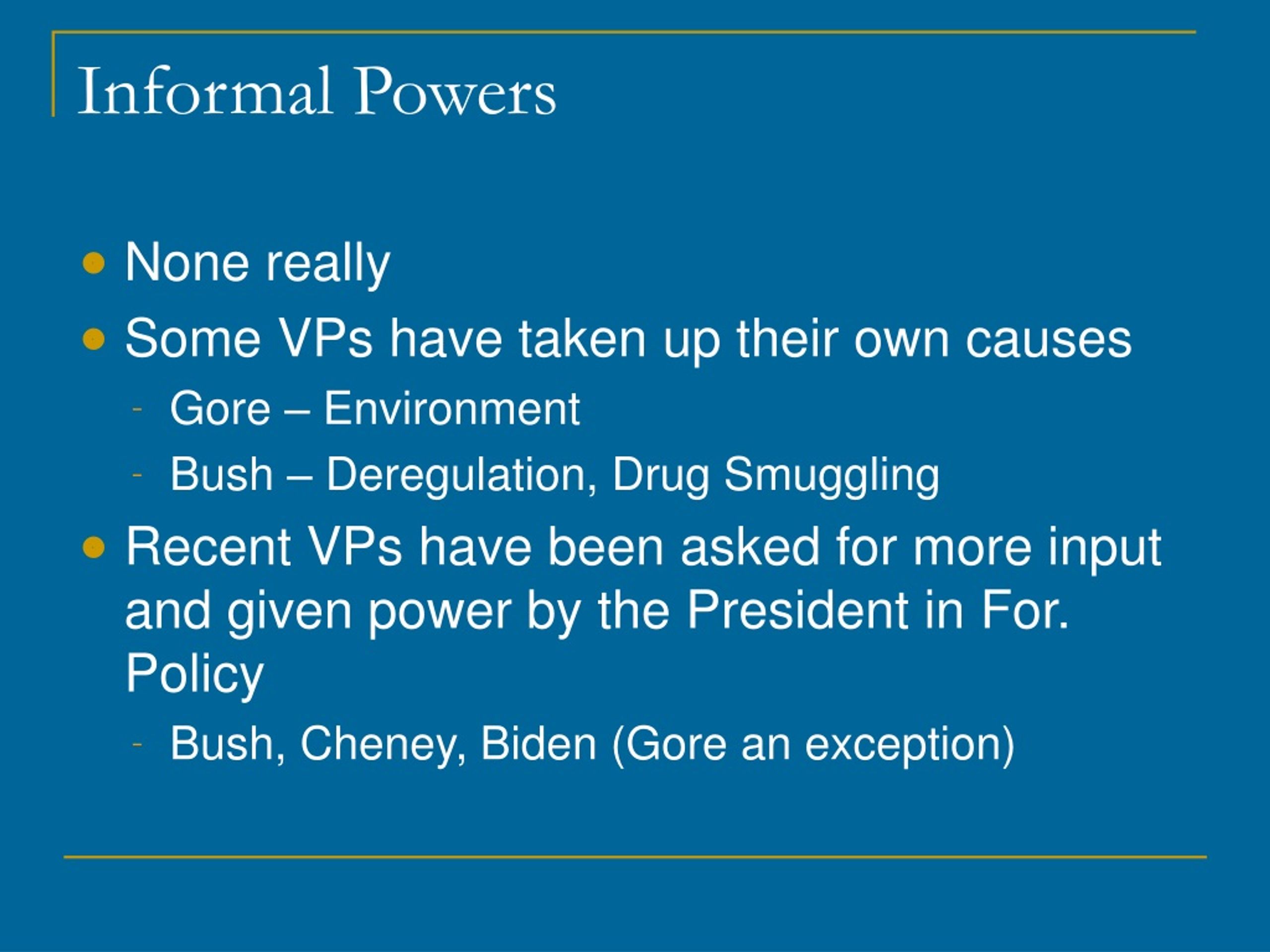 Informal Powers

- None really
- Some VPs have taken up their own causes
  - Gore – Environment
  - Bush – Deregulation, Drug Smuggling
- Recent VPs have been asked for more input and given power by the President in For. Policy
  - Bush, Cheney, Biden (Gore an exception)